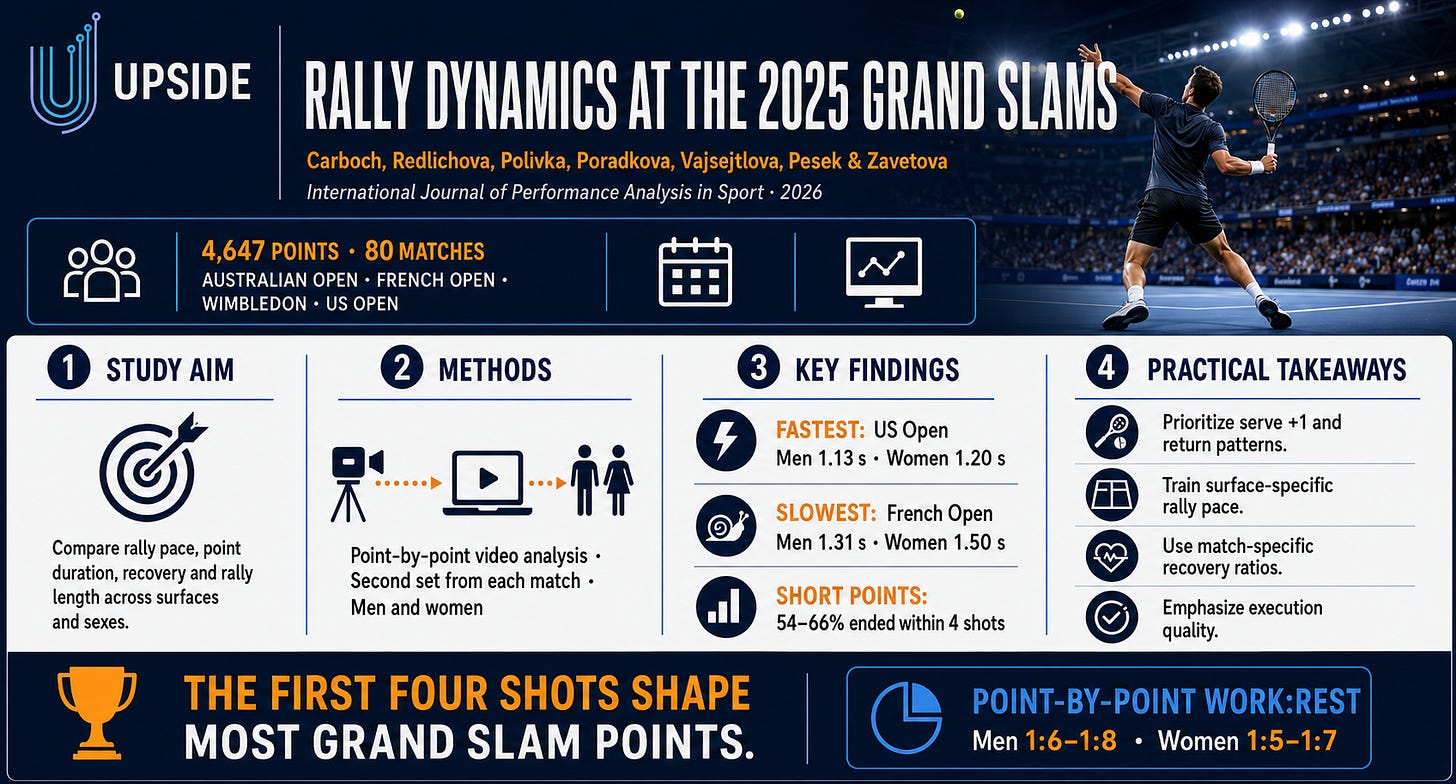 UPSIDE

RALLY DYNAMICS AT THE 2025 GRAND SLAMS

Carboch, Redlichova, Polivka, Poradkova, Vajsejtlova, Pesek & Zavetova

International Journal of Performance Analysis in Sport · 2026

4,647 POINTS · 80 MATCHES
AUSTRALIAN OPEN · FRENCH OPEN · WIMBLEDON · US OPEN

1 STUDY AIM

Compare rally pace, point duration, recovery and rally length across surfaces and sexes.

2 METHODS

Point-by-point video analysis · Second set from each match · Men and women

3 KEY FINDINGS

FASTEST: US Open
Men 1.13 s · Women 1.20 s

SLOWEST: French Open
Men 1.31 s · Women 1.50 s

SHORT POINTS:
54–66% ended within 4 shots

4 PRACTICAL TAKEAWAYS

Prioritize serve +1 and return patterns.

Train surface-specific rally pace.

Use match-specific recovery ratios.

Emphasize execution quality.

THE FIRST FOUR SHOTS SHAPE MOST GRAND SLAM POINTS.

POINT-BY-POINT WORK:REST
Men 1:6–1:8 · Women 1:5–1:7